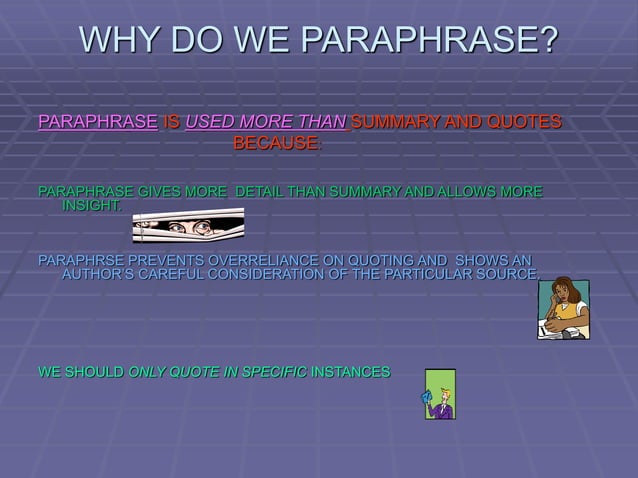 WHY DO WE PARAPHRASE?

PARAPHRASE IS USED MORE THAN SUMMARY AND QUOTES BECAUSE:

PARAPHRASE GIVES MORE DETAIL THAN SUMMARY AND ALLOWS MORE INSIGHT.

PARAPHRSE PREVENTS OVERRELIANCE ON QUOTING AND SHOWS AN AUTHOR'S CAREFUL CONSIDERATION OF THE PARTICULAR SOURCE.

WE SHOULD ONLY QUOTE IN SPECIFIC INSTANCES